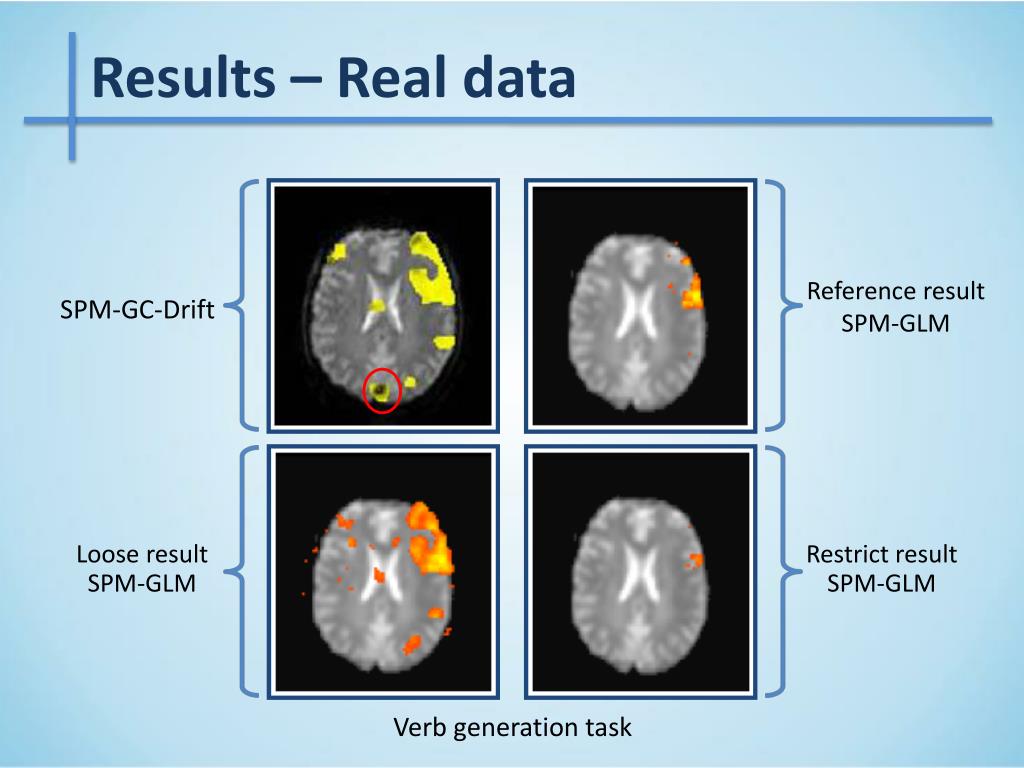 Results – Real data

SPM-GC-Drift

Reference result
SPM-GLM

Loose result
SPM-GLM

Restrict result
SPM-GLM

Verb generation task